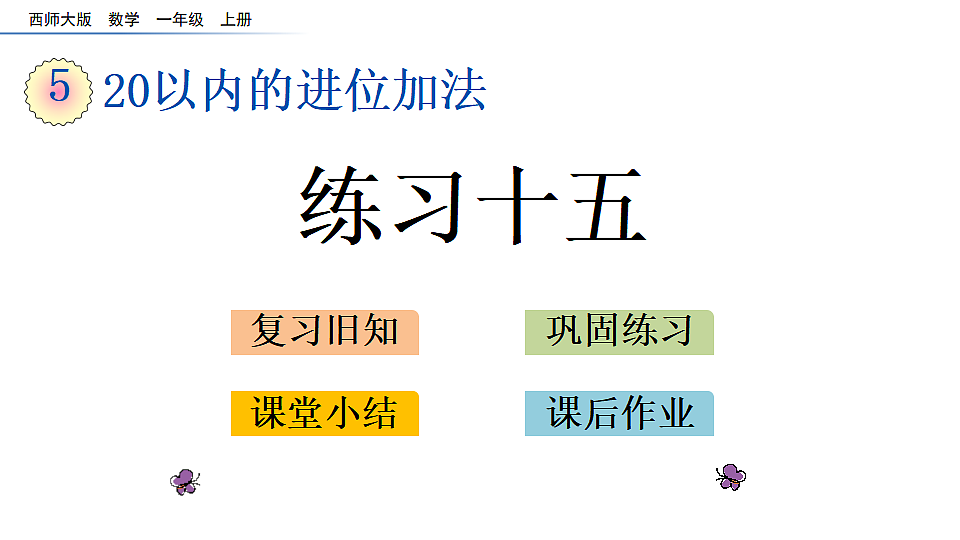 西师大版　数学　一年级　上册

5 20以内的进位加法

练习十五

复习旧知

巩固练习

课堂小结

课后作业